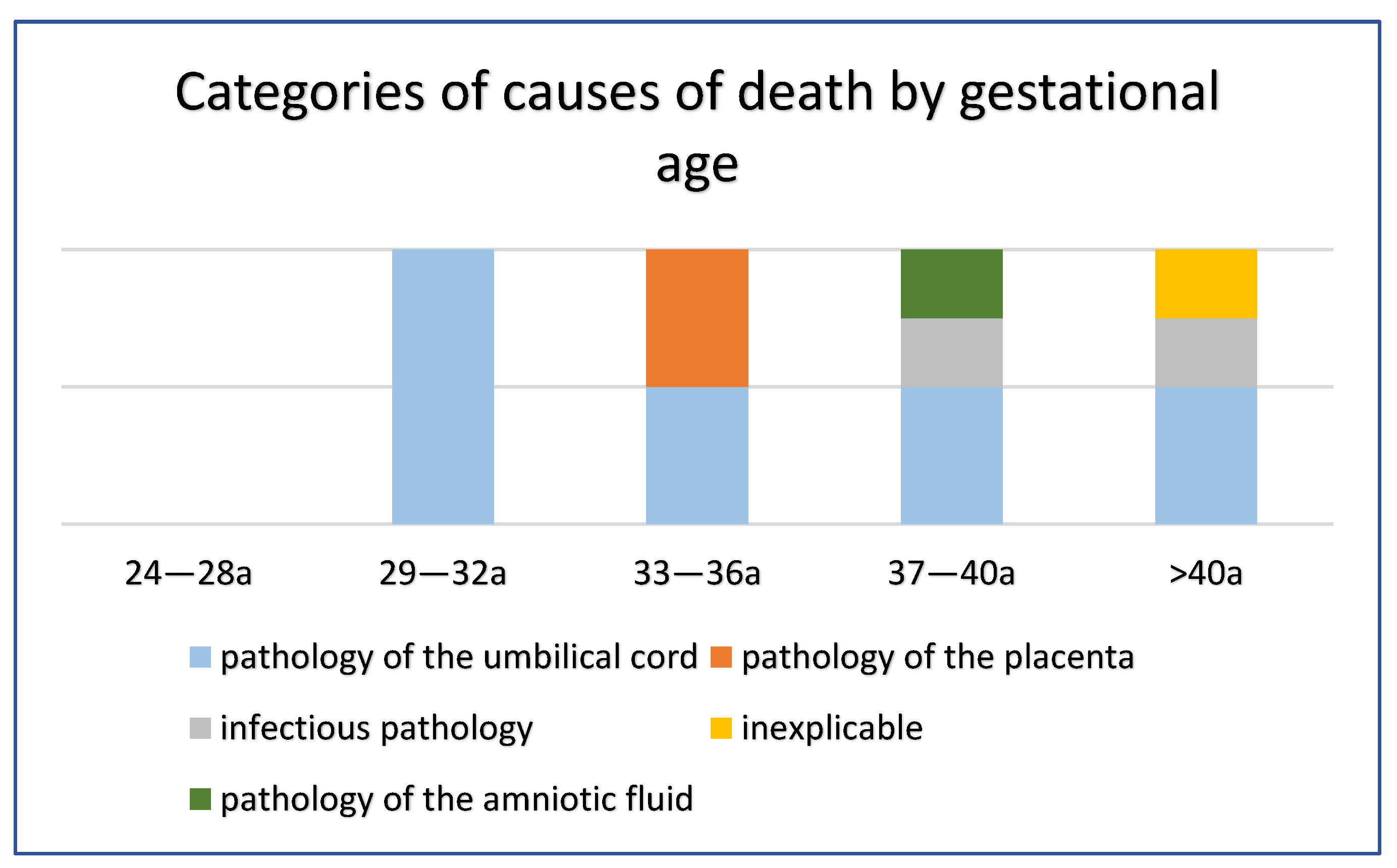 Categories of causes of death by gestational age

24—28a
29—32a
33—36a
37—40a
>40a

pathology of the umbilical cord
pathology of the placenta
infectious pathology
inexplicable
pathology of the amniotic fluid